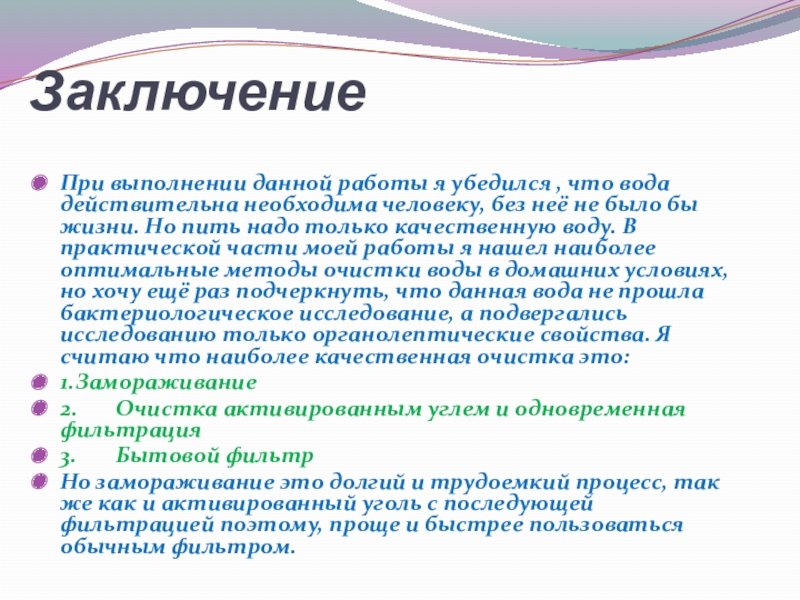 Заключение

При выполнении данной работы я убедился , что вода действительна необходима человеку, без неё не было бы жизни. Но пить надо только качественную воду. В практической части моей работы я нашел наиболее оптимальные методы очистки воды в домашних условиях, но хочу ещё раз подчеркнуть, что данная вода не прошла бактериологическое исследование, а подвергались исследованию только органолептические свойства. Я считаю что наиболее качественная очистка это:

1.Замораживание

2. Очистка активированным углем и одновременная фильтрация

3. Бытовой фильтр

Но замораживание это долгий и трудоемкий процесс, так же как и активированный уголь с последующей фильтрацией поэтому, проще и быстрее пользоваться обычным фильтром.